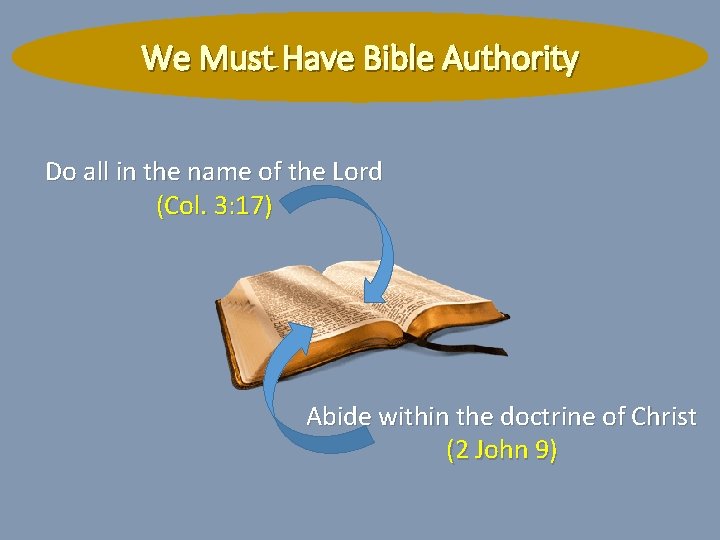 We Must Have Bible Authority

Do all in the name of the Lord
(Col. 3:17)

Abide within the doctrine of Christ
(2 John 9)